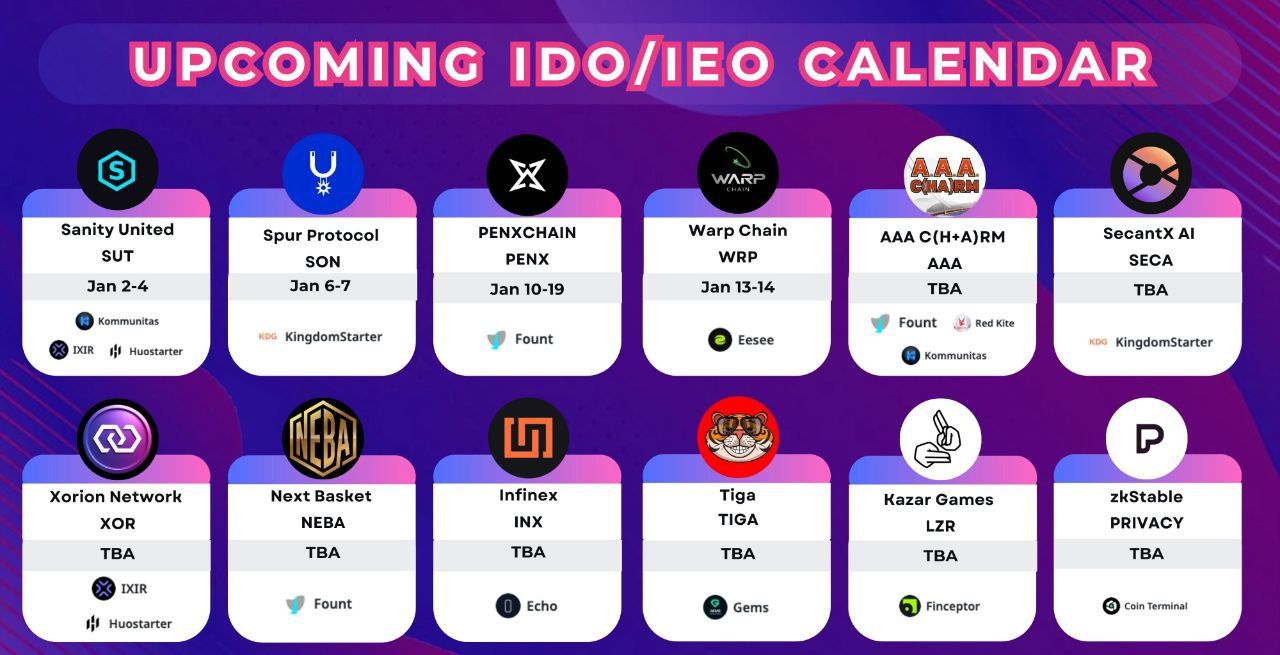 UPCOMING IDO/IEO CALENDAR

Sanity United
SUT
Jan 2-4
Kommunitas
IXIR
Huostarter

Spur Protocol
SON
Jan 6-7
KDG KingdomStarter

PENXCHAIN
PENX
Jan 10-19
Fount

WARP CHAIN
Warp Chain
WRP
Jan 13-14
Eesee

A.A.A. C(HA)RM
AAA C(H+A)RM
AAA
TBA
Fount
Red Kite
Kommunitas

SecantX AI
SECA
TBA
KDG KingdomStarter

Xorion Network
XOR
TBA
IXIR
Huostarter

NEBA
Next Basket
NEBA
TBA
Fount

Infinex
INX
TBA
Echo

Tiga
TIGA
TBA
Gems

Kazar Games
LZR
TBA
Finceptor

zkStable
PRIVACY
TBA
Coin Terminal